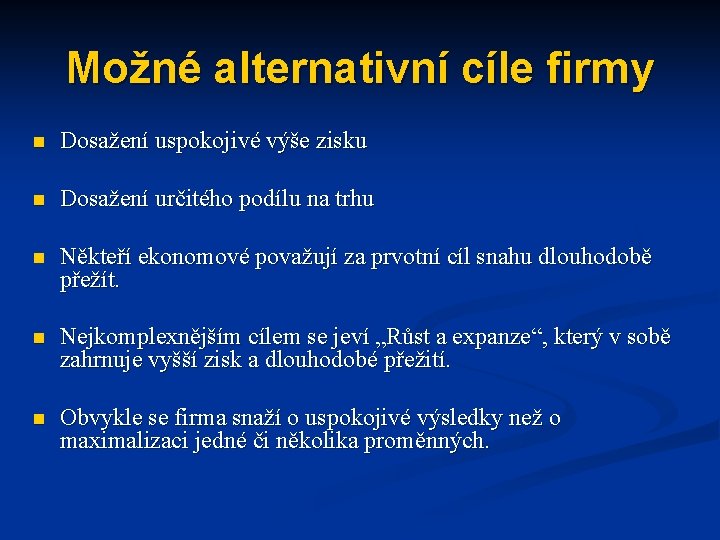 Možné alternativní cíle firmy

- Dosažení uspokojivé výše zisku
- Dosažení určitého podílu na trhu
- Někteří ekonomové považují za prvotní cíl snahu dlouhodobě přežít.
- Nejkomplexnějším cílem se jeví „Růst a expanze“, který v sobě zahrnuje vyšší zisk a dlouhodobé přežití.
- Obvykle se firma snaží o uspokojivé výsledky než o maximalizaci jedné či několika proměnných.